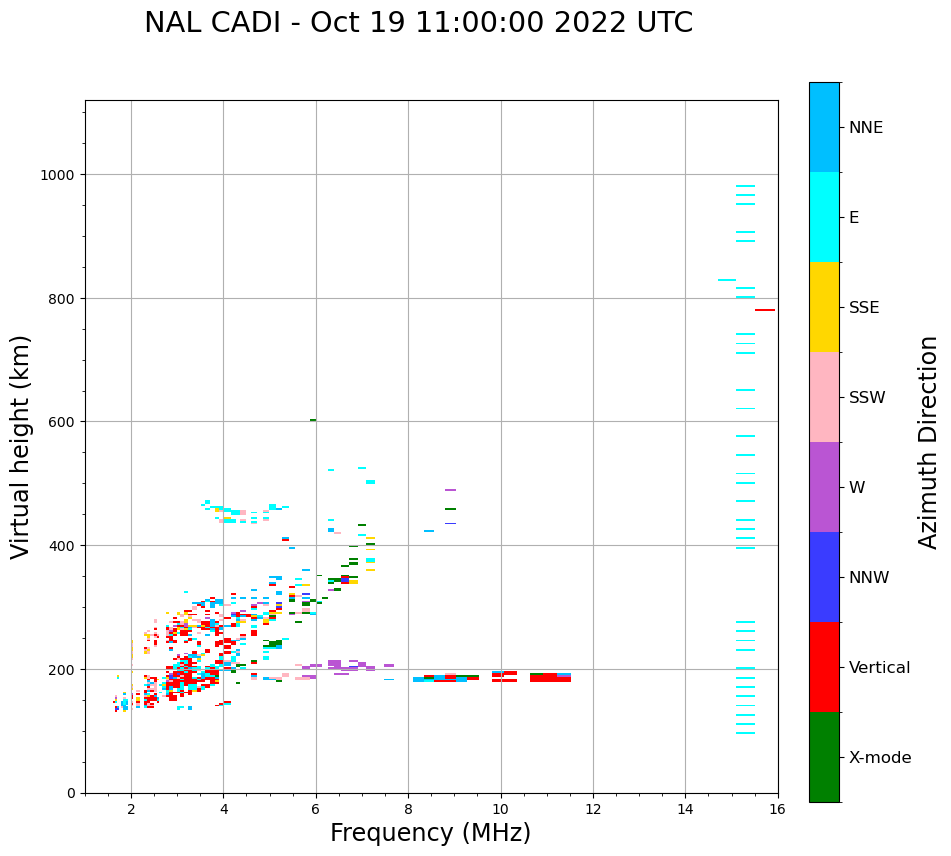 NAL CADI - Oct 19 11:00:00 2022 UTC

Virtual height (km)

1000
800
600
400
200
0

2 4 6 8 10 12 14 16

Frequency (MHz)

NNE
E
SSE
SSW
W
NNW
Vertical
X-mode

Azimuth Direction